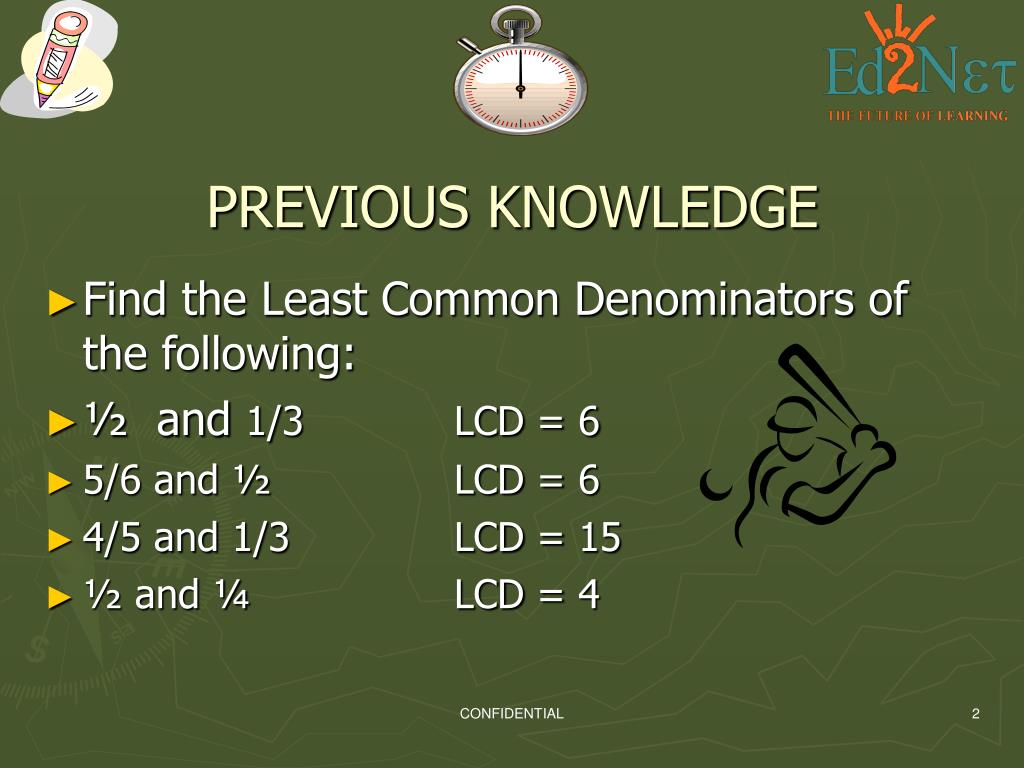 Ed2Nετ
THE FUTURE OF LEARNING

PREVIOUS KNOWLEDGE

► Find the Least Common Denominators of the following:

► ½ and 1/3 LCD = 6

► 5/6 and ½ LCD = 6

► 4/5 and 1/3 LCD = 15

► ½ and ¼ LCD = 4

CONFIDENTIAL

2